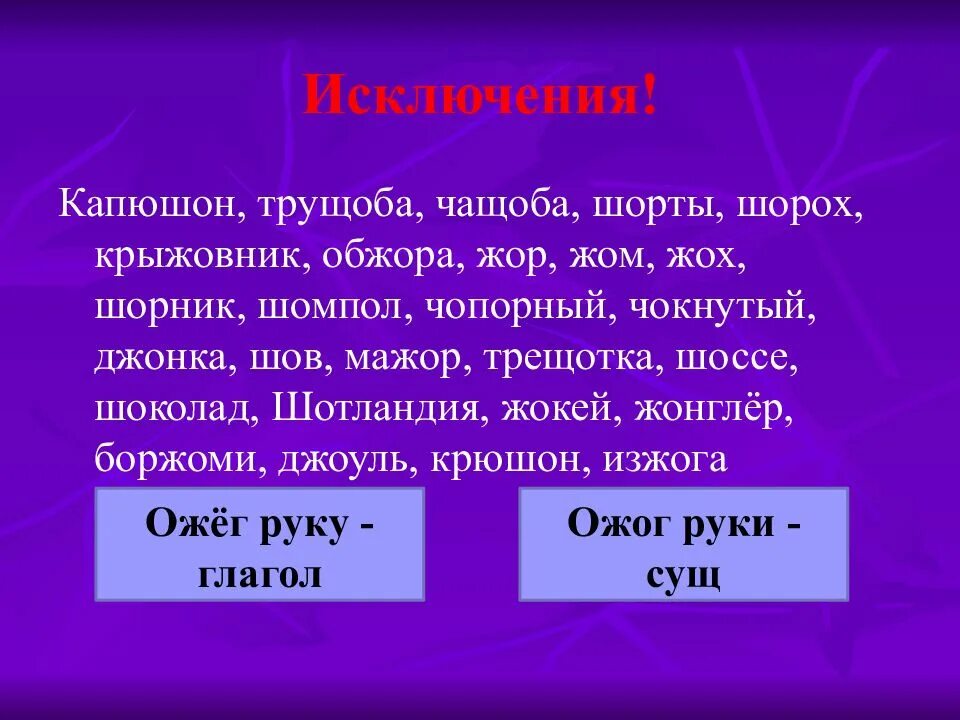 Исключения!

Капюшон, трущоба, чащоба, шорты, шорох, крыжовник, обжора, жор, жом, жох, шорник, шомпол, чопорный, чокнутый, джонка, шов, мажор, трещотка, шоссе, шоколад, Шотландия, жокей, жонглёр, боржоми, джоуль, крюшон, изжога

Ожёг руку - глагол

Ожог руки - сущ